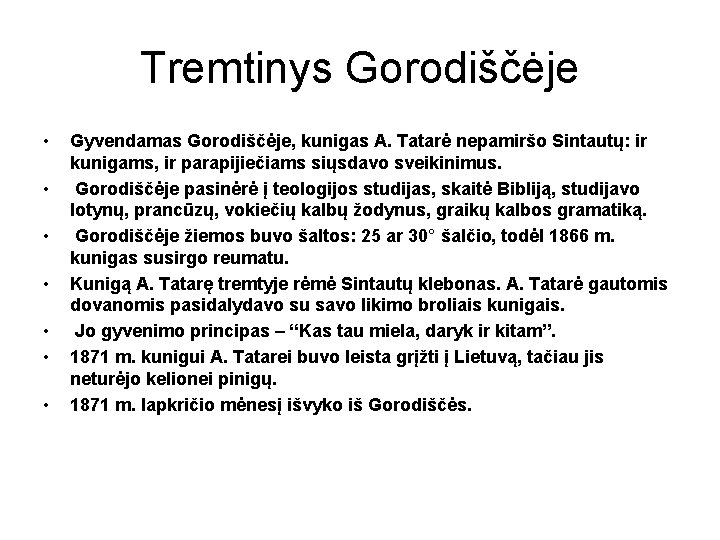 Tremtinys Gorodiščėje

• Gyvendamas Gorodiščėje, kunigas A. Tatarė nepamiršo Sintautų: ir kunigams, ir parapijiečiams siųsdavo sveikinimus.
• Gorodiščėje pasinėrė į teologijos studijas, skaitė Bibliją, studijavo lotynų, prancūzų, vokiečių kalbų žodynus, graikų kalbos gramatiką.
• Gorodiščėje žiemos buvo šaltos: 25 ar 30° šalčio, todėl 1866 m. kunigas susirgo reumatu.
• Kunigą A. Tatarę tremtyje rėmė Sintautų klebonas. A. Tatarė gautomis dovanomis pasidalydavo su savo likimo broliais kunigais.
• Jo gyvenimo principas – “Kas tau miela, daryk ir kitam”.
• 1871 m. kunigui A. Tatarei buvo leista grįžti į Lietuvą, tačiau jis neturėjo kelionei pinigų.
• 1871 m. lapkričio mėnesį išvyko iš Gorodiščės.